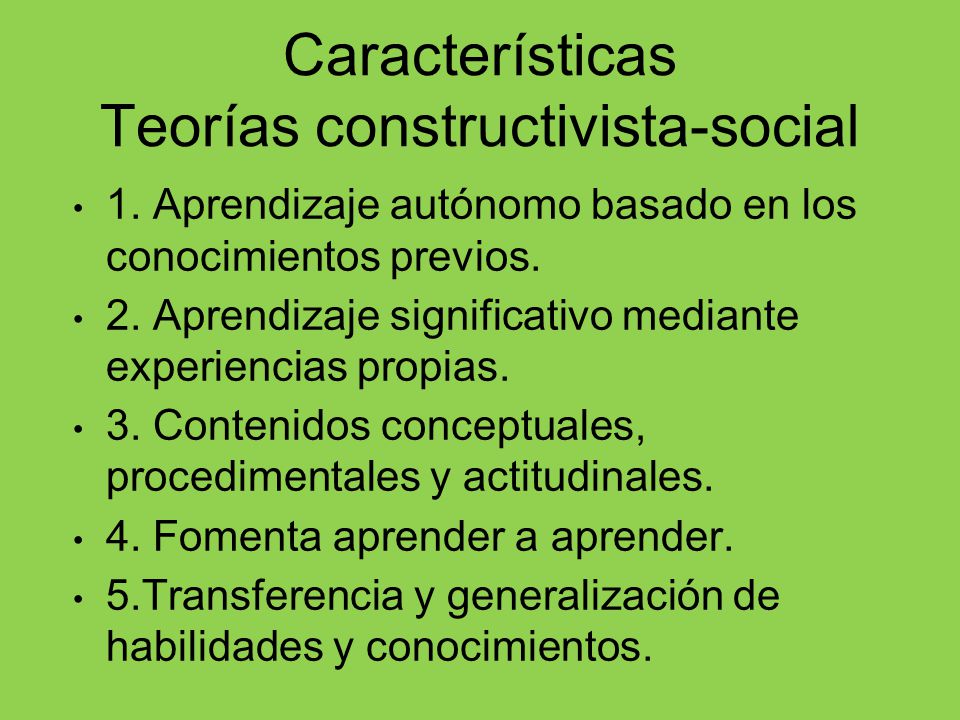 Características
Teorías constructivista-social

• 1. Aprendizaje autónomo basado en los conocimientos previos.
• 2. Aprendizaje significativo mediante experiencias propias.
• 3. Contenidos conceptuales, procedimentales y actitudinales.
• 4. Fomenta aprender a aprender.
• 5.Transferencia y generalización de habilidades y conocimientos.